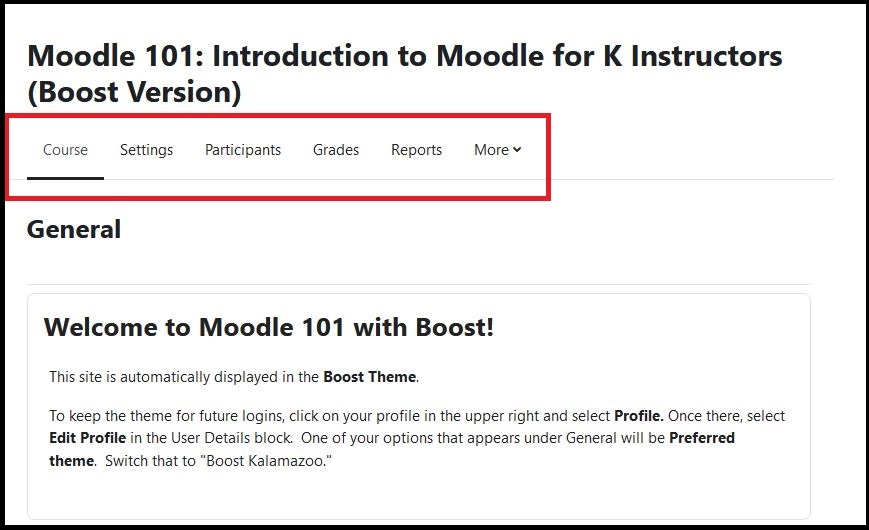 Moodle 101: Introduction to Moodle for K Instructors (Boost Version)

Course Settings Participants Grades Reports More

General

Welcome to Moodle 101 with Boost!

This site is automatically displayed in the Boost Theme.

To keep the theme for future logins, click on your profile in the upper right and select Profile. Once there, select Edit Profile in the User Details block. One of your options that appears under General will be Preferred theme. Switch that to "Boost Kalamazoo."